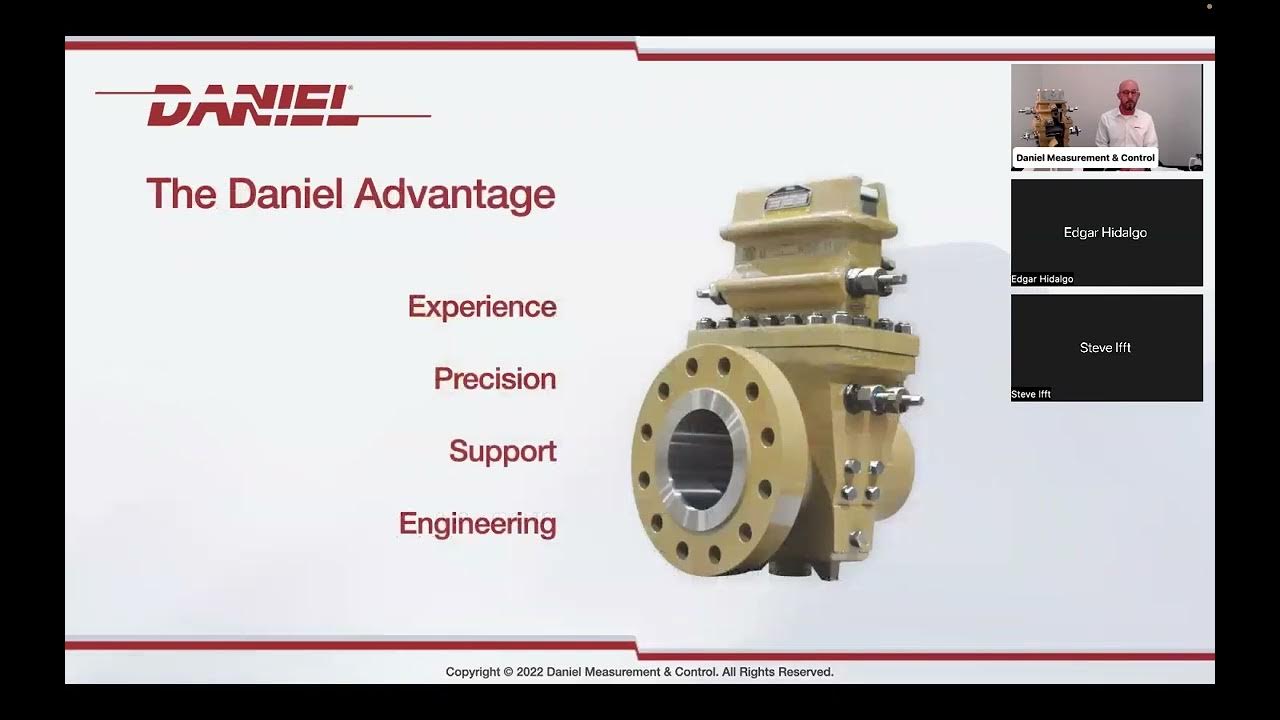 DANIEL

The Daniel Advantage

Experience

Precision

Support

Engineering

Daniel Measurement & Control

Edgar Hidalgo

Edgar Hidalgo

Steve Ifft

Steve Ifft

Copyright © 2022 Daniel Measurement & Control. All Rights Reserved.